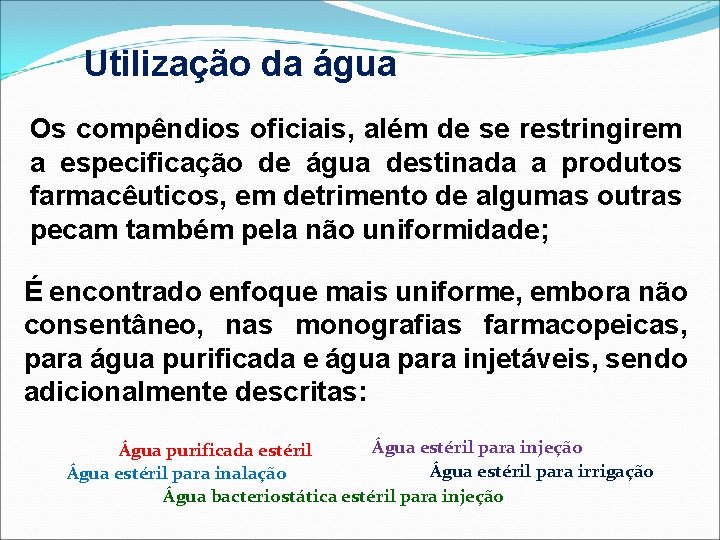 Utilização da água

Os compêndios oficiais, além de se restringirem a especificação de água destinada a produtos farmacêuticos, em detrimento de algumas outras pecam também pela não uniformidade;

É encontrado enfoque mais uniforme, embora não consentâneo, nas monografias farmacopeicas, para água purificada e água para injetáveis, sendo adicionalmente descritas:

Água purificada estéril

Água estéril para injeção

Água estéril para inalação

Água estéril para irrigação

Água bacteriostática estéril para injeção